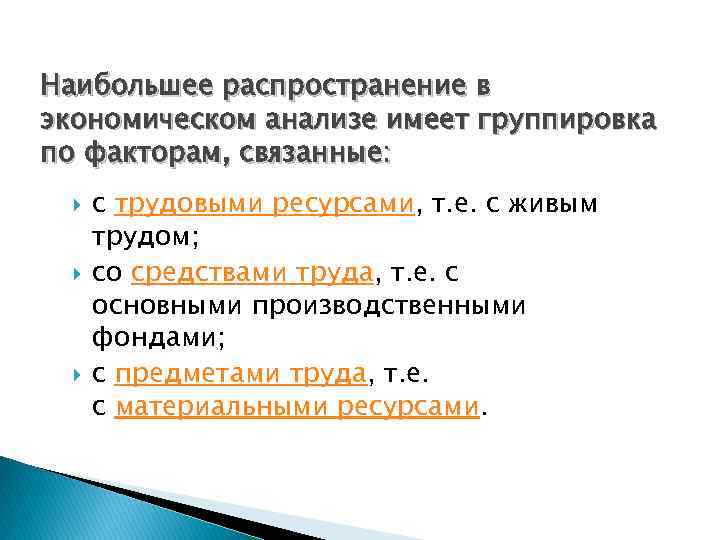 Наибольшее распространение в экономическом анализе имеет группировка по факторам, связанные:

с трудовыми ресурсами, т.е. с живым трудом;

со средствами труда, т.е. с основными производственными фондами;

с предметами труда, т.е. с материальными ресурсами.